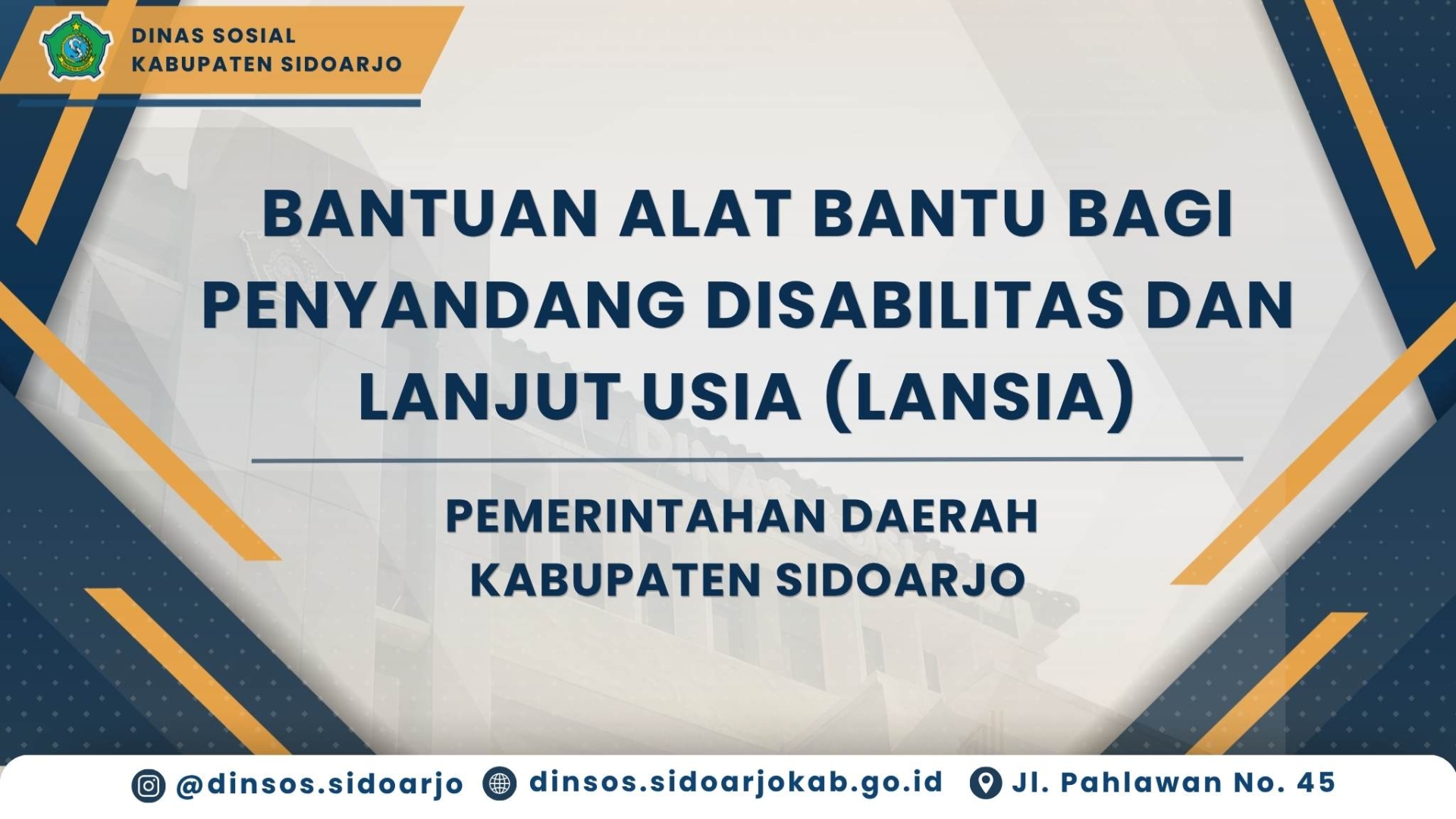 DINAS SOSIAL
KABUPATEN SIDOARJO

BANTUAN ALAT BANTU BAGI PENYANDANG DISABILITAS DAN LANJUT USIA (LANSIA)

PEMERINTAHAN DAERAH
KABUPATEN SIDOARJO

@dinsos.sidoarjo dinsos.sidoarjokab.go.id Jl. Pahlawan No. 45